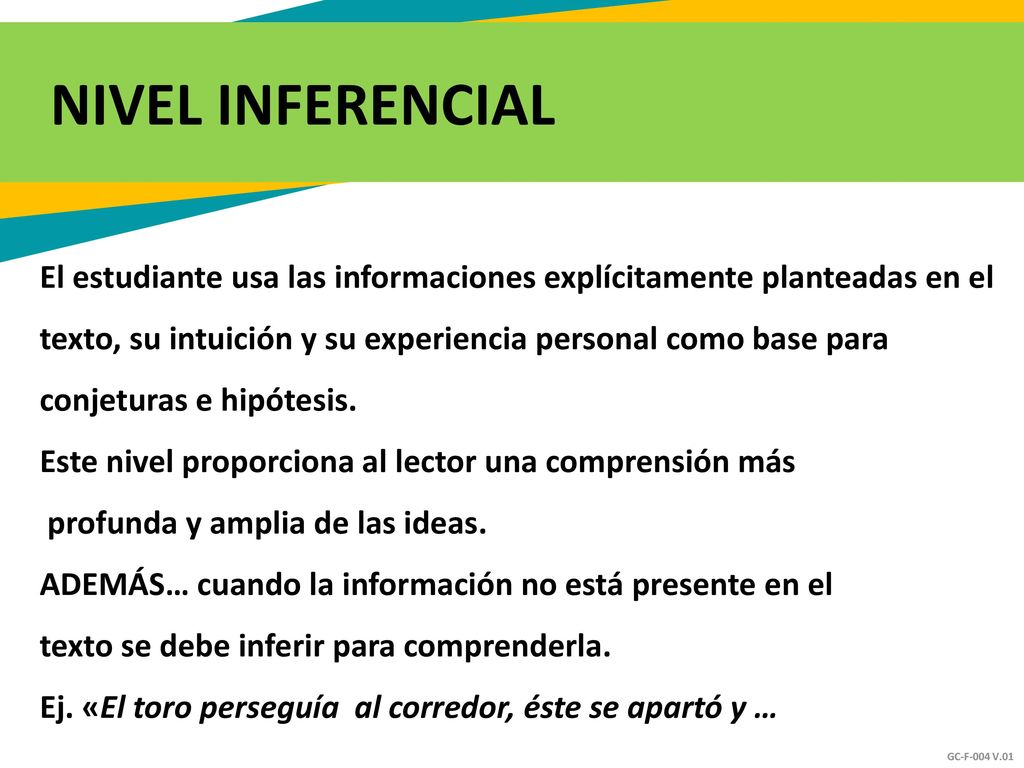 NIVEL INFERENCIAL

El estudiante usa las informaciones explícitamente planteadas en el texto, su intuición y su experiencia personal como base para conjeturas e hipótesis.
Este nivel proporciona al lector una comprensión más profunda y amplia de las ideas.
ADEMÁS… cuando la información no está presente en el texto se debe inferir para comprenderla.
Ej. «El toro perseguía al corredor, éste se apartó y …

GC-F-004 V.01